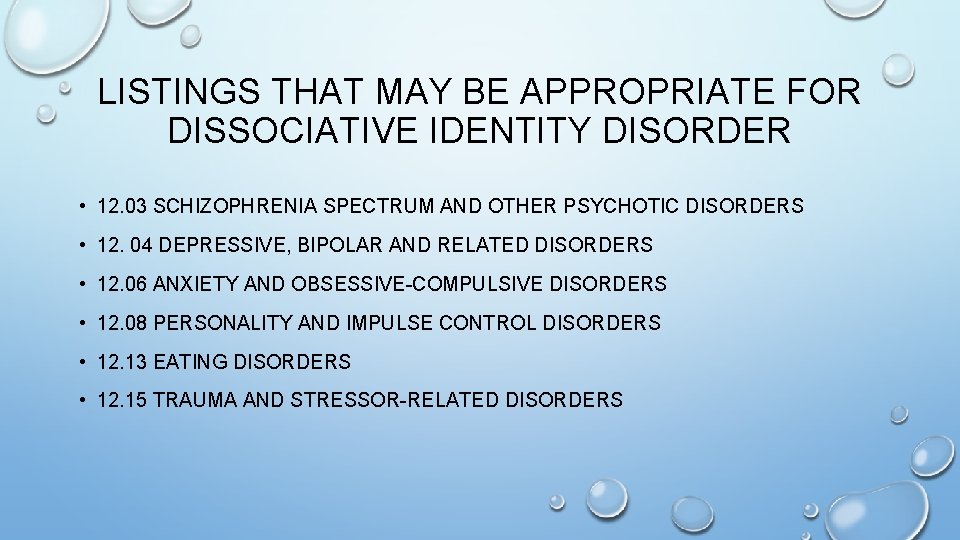 LISTINGS THAT MAY BE APPROPRIATE FOR DISSOCIATIVE IDENTITY DISORDER

• 12.03 SCHIZOPHRENIA SPECTRUM AND OTHER PSYCHOTIC DISORDERS
• 12. 04 DEPRESSIVE, BIPOLAR AND RELATED DISORDERS
• 12.06 ANXIETY AND OBSESSIVE-COMPULSIVE DISORDERS
• 12.08 PERSONALITY AND IMPULSE CONTROL DISORDERS
• 12.13 EATING DISORDERS
• 12.15 TRAUMA AND STRESSOR-RELATED DISORDERS